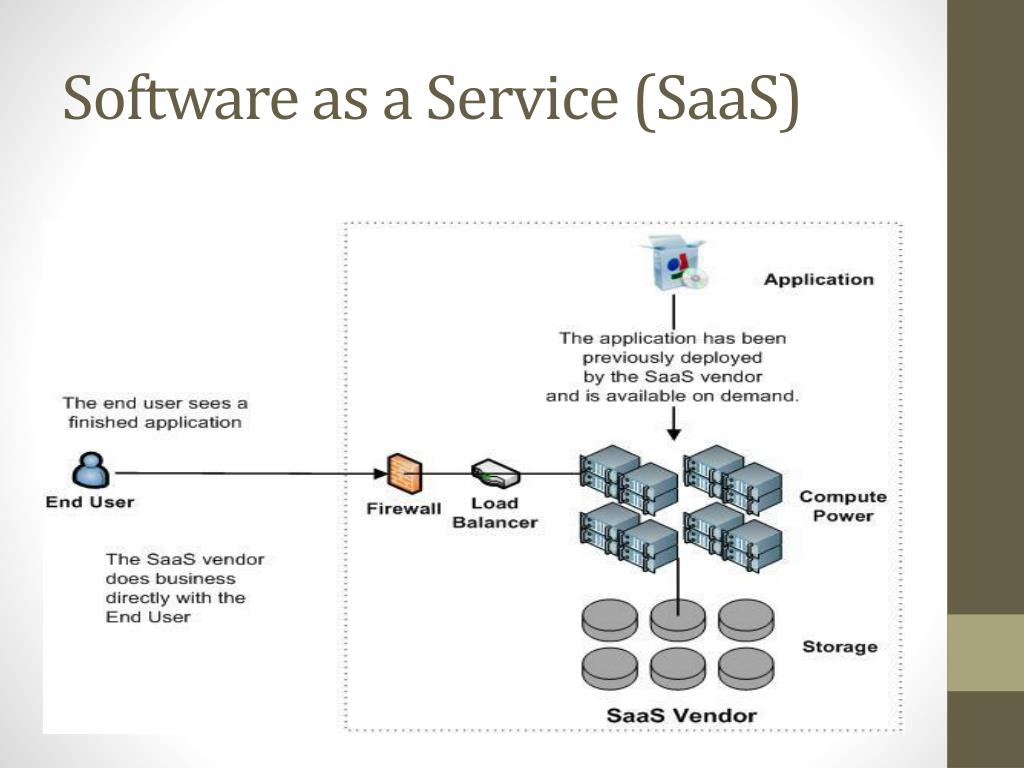 Software as a Service (SaaS)

Application

The application has been previously deployed by the SaaS vendor and is available on demand.

The end user sees a finished application

End User

Firewall

Load Balancer

Compute Power

The SaaS vendor does business directly with the End User

Storage

SaaS Vendor